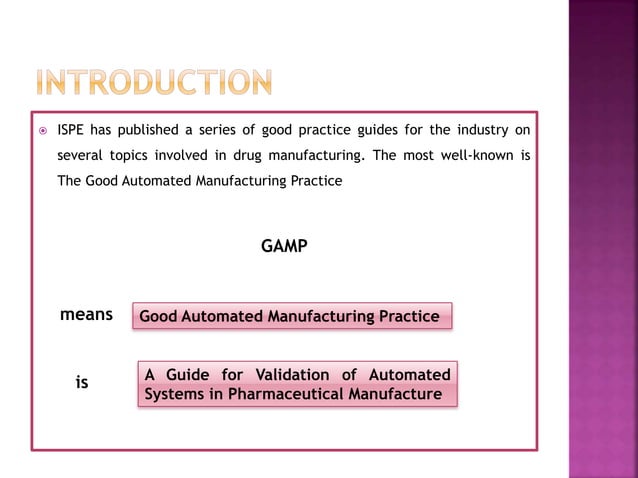 INTRODUCTION

ISPE has published a series of good practice guides for the industry on several topics involved in drug manufacturing. The most well-known is The Good Automated Manufacturing Practice

GAMP

means

Good Automated Manufacturing Practice

is

A Guide for Validation of Automated Systems in Pharmaceutical Manufacture